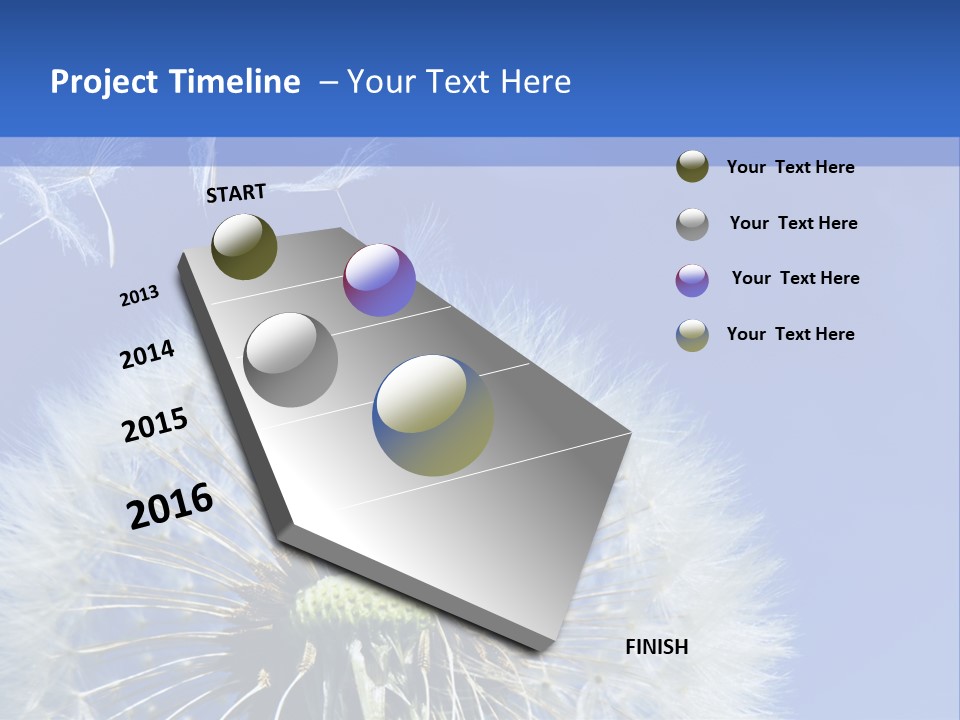 Project Timeline – Your Text Here

START

2013

2014

2015

2016

FINISH

Your Text Here

Your Text Here

Your Text Here

Your Text Here